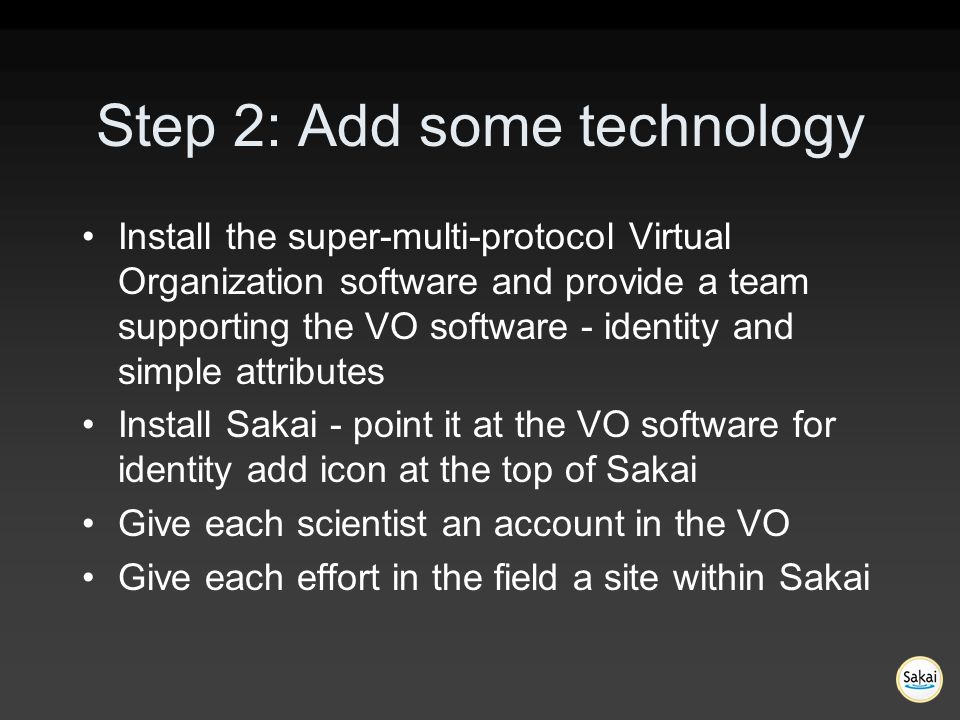 Step 2: Add some technology

• Install the super-multi-protocol Virtual Organization software and provide a team supporting the VO software - identity and simple attributes

• Install Sakai - point it at the VO software for identity add icon at the top of Sakai

• Give each scientist an account in the VO

• Give each effort in the field a site within Sakai

Sakai